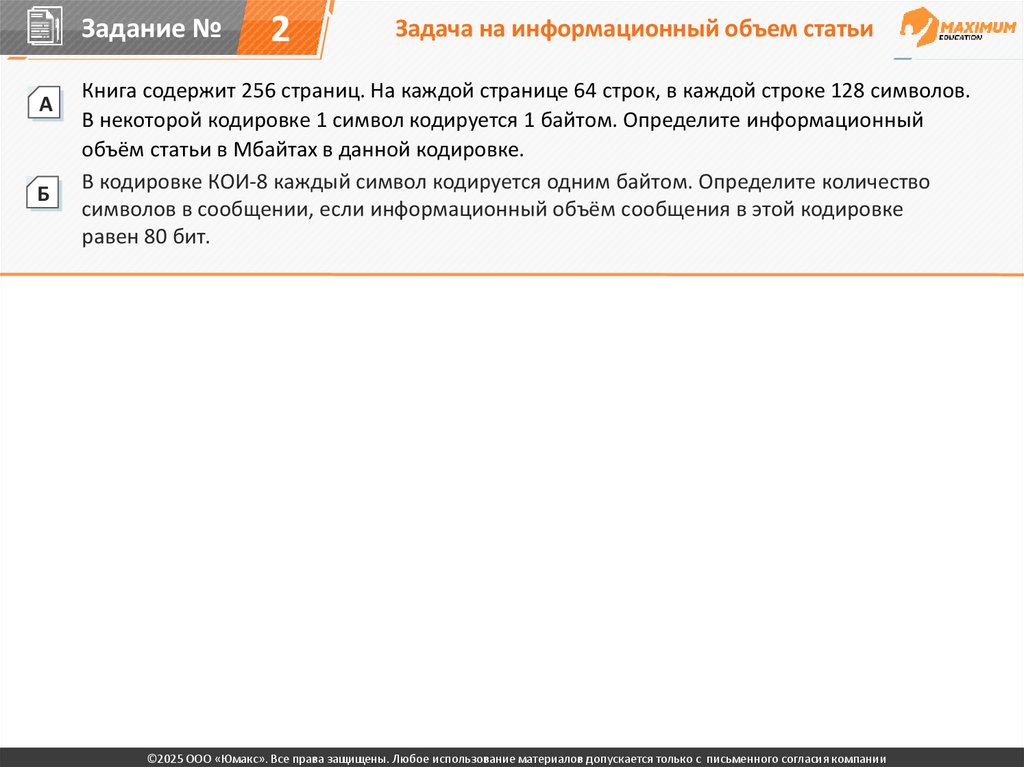 Задание № 2

Задача на информационный объем статьи

MAXIMUM EDUCATION

А

Книга содержит 256 страниц. На каждой странице 64 строк, в каждой строке 128 символов. В некоторой кодировке 1 символ кодируется 1 байтом. Определите информационный объём статьи в Мбайтах в данной кодировке.

Б

В кодировке КОИ-8 каждый символ кодируется одним байтом. Определите количество символов в сообщении, если информационный объём сообщения в этой кодировке равен 80 бит.

©2025 ООО «Юмакс». Все права защищены. Любое использование материалов допускается только с письменного согласия компании